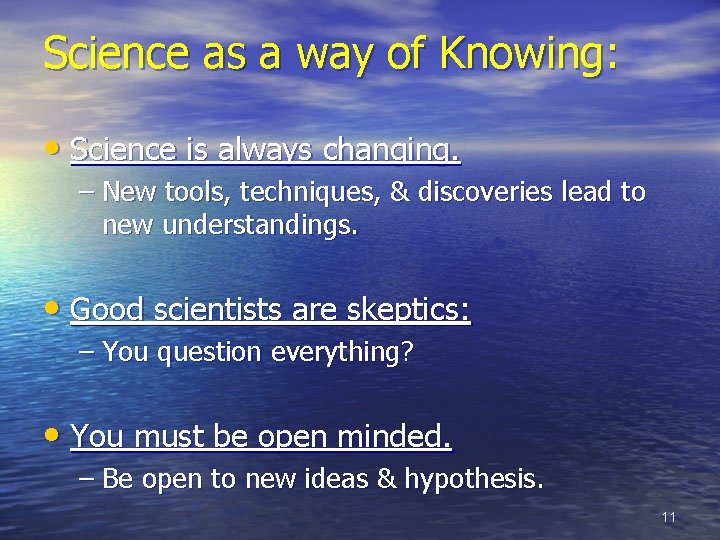 Science as a way of Knowing:

• Science is always changing.
– New tools, techniques, & discoveries lead to new understandings.

• Good scientists are skeptics:
– You question everything?

• You must be open minded.
– Be open to new ideas & hypothesis.

11